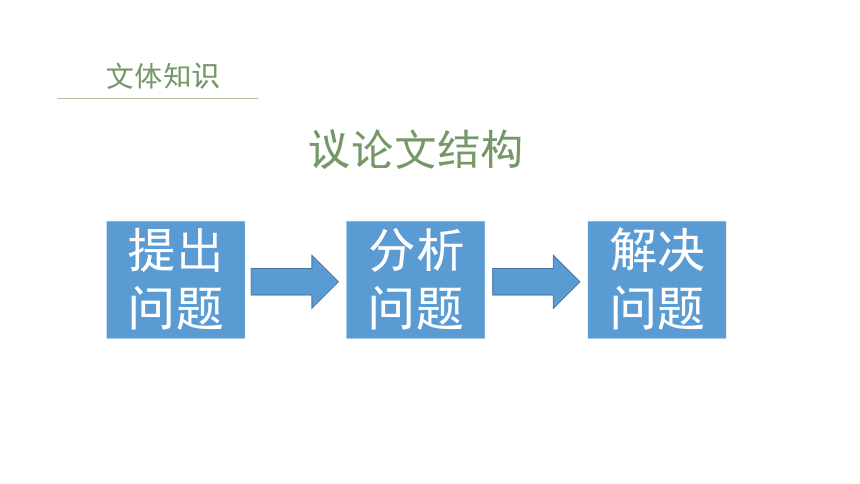 文体知识

议论文结构

提出问题

分析问题

解决问题